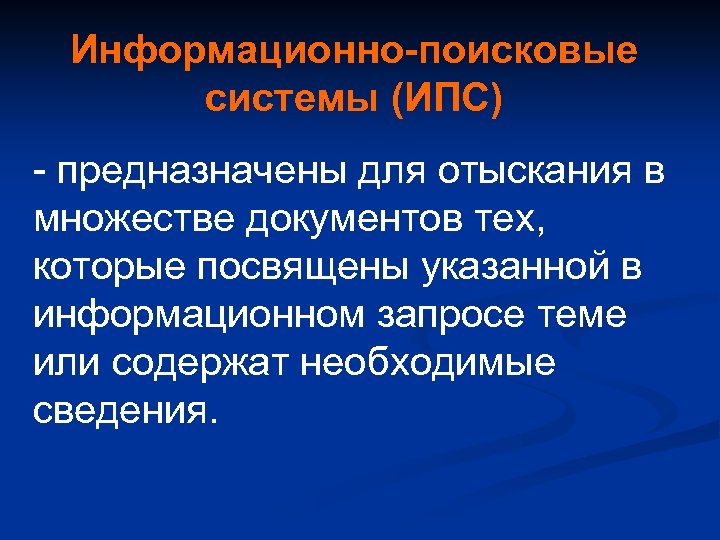 Информационно-поисковые системы (ИПС)

- предназначены для отыскания в множестве документов тех, которые посвящены указанной в информационном запросе теме или содержат необходимые сведения.